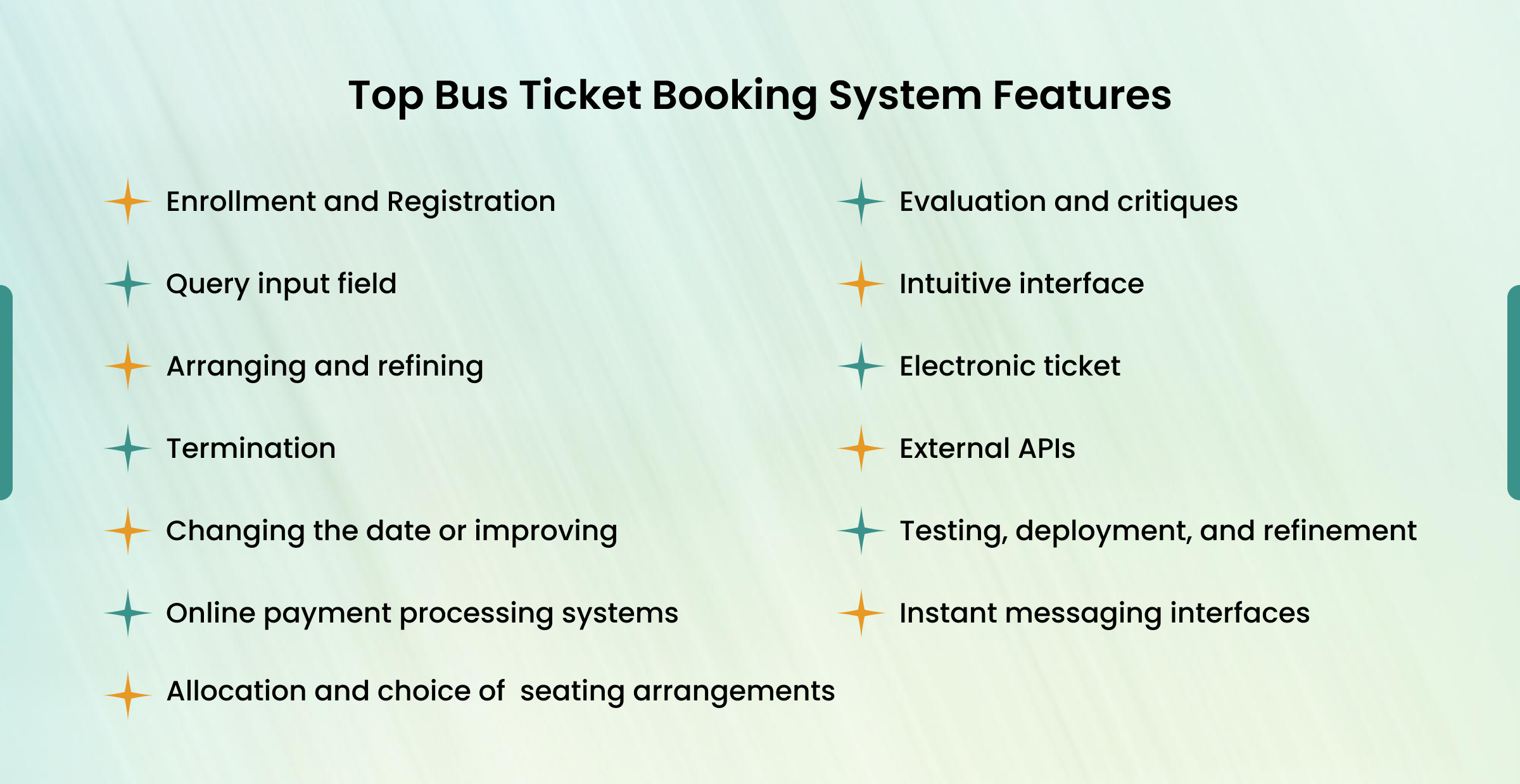 Top Bus Ticket Booking System Features

Enrollment and Registration

Query input field

Arranging and refining

Termination

Changing the date or improving

Online payment processing systems

Allocation and choice of seating arrangements

Evaluation and critiques

Intuitive interface

Electronic ticket

External APIs

Testing, deployment, and refinement

Instant messaging interfaces